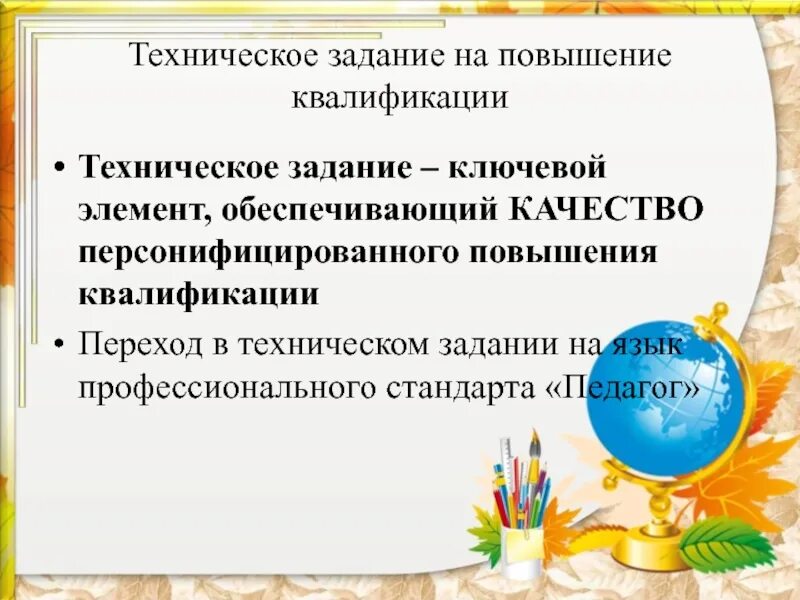 Техническое задание на повышение квалификации

• Техническое задание – ключевой элемент, обеспечивающий КАЧЕСТВО персонифицированного повышения квалификации

• Переход в техническом задании на язык профессионального стандарта «Педагог»